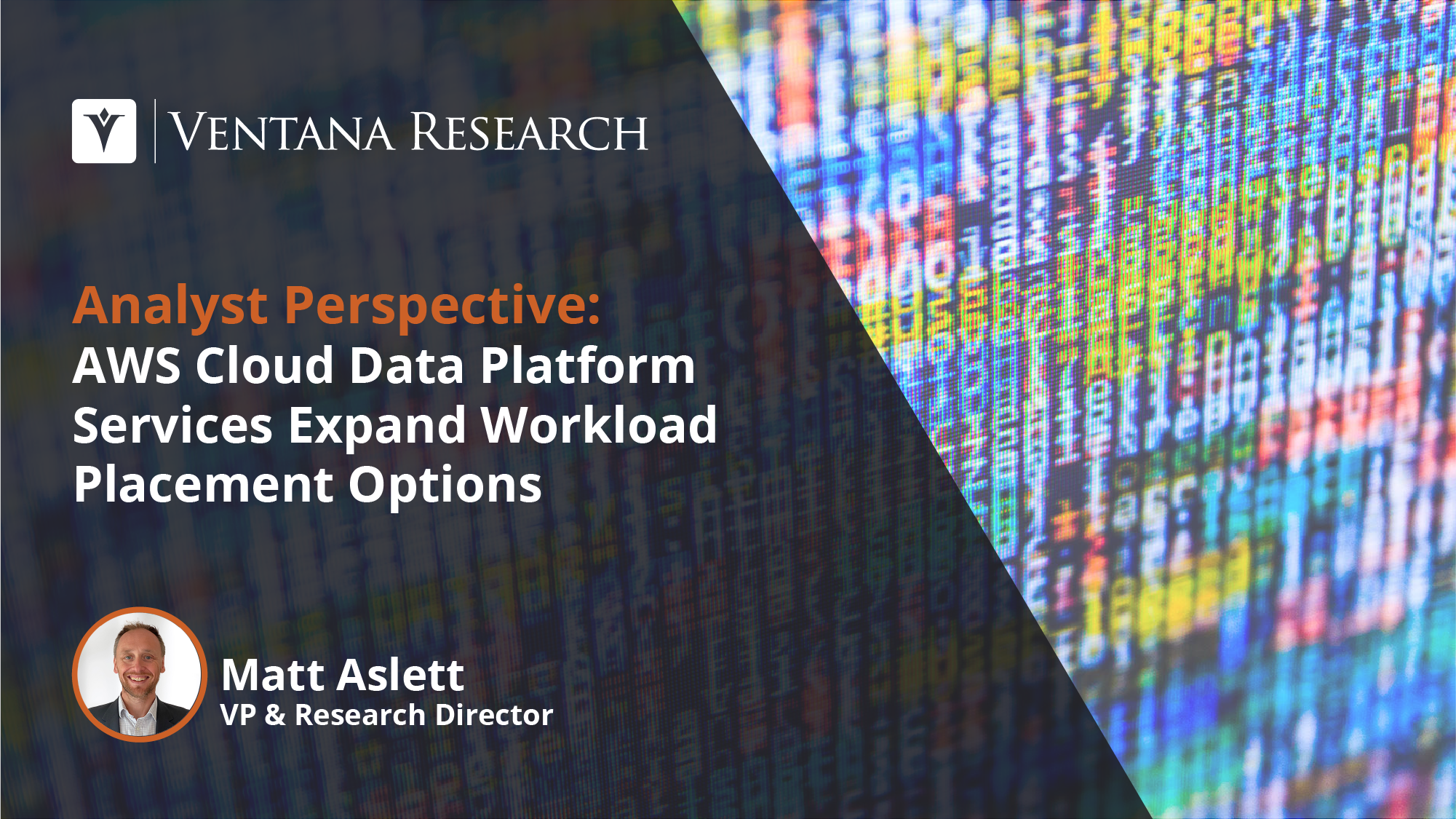 VENTANA RESEARCH

Analyst Perspective:
AWS Cloud Data Platform Services Expand Workload Placement Options

Matt Aslett
VP & Research Director